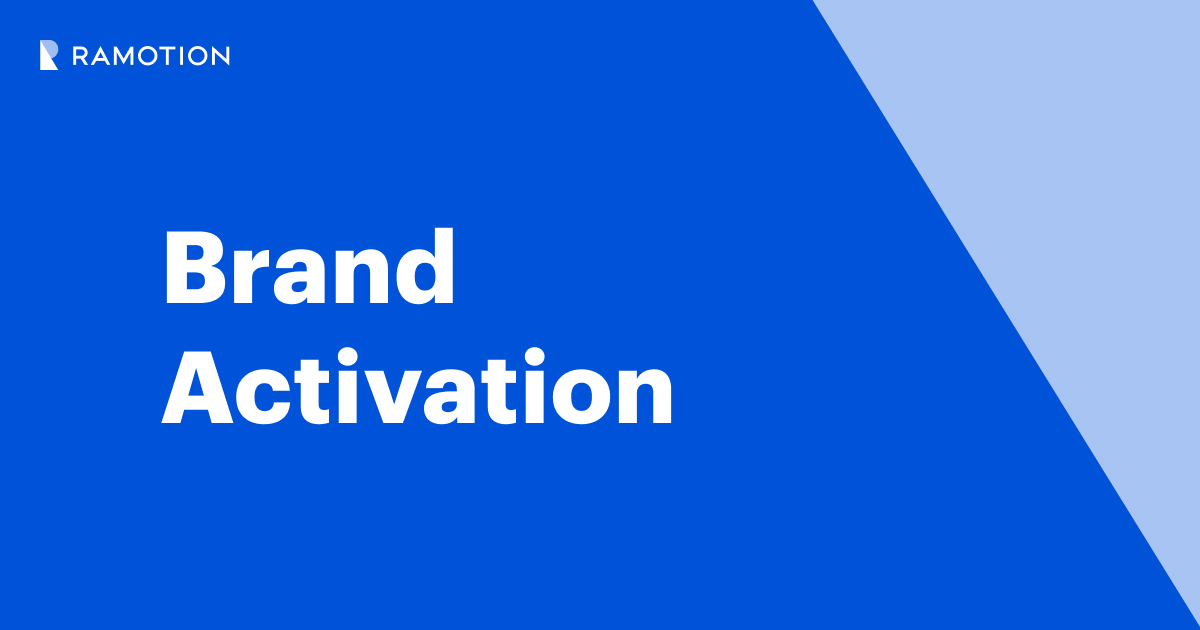 RAMOTION

Brand Activation